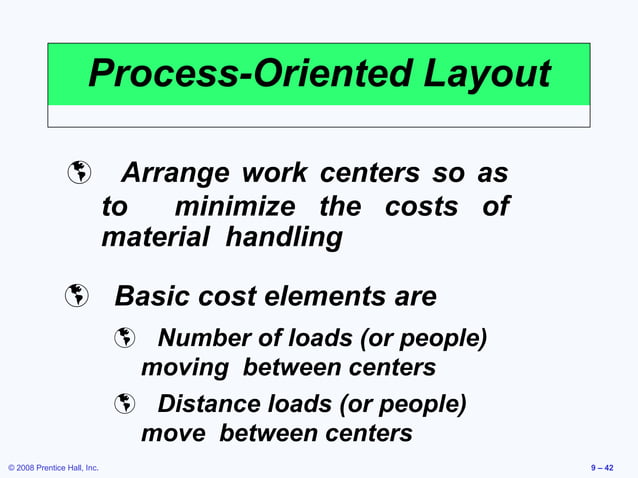 Process-Oriented Layout

Arrange work centers so as to minimize the costs of material handling

Basic cost elements are

Number of loads (or people) moving between centers

Distance loads (or people) move between centers

© 2008 Prentice Hall, Inc.

9 – 42